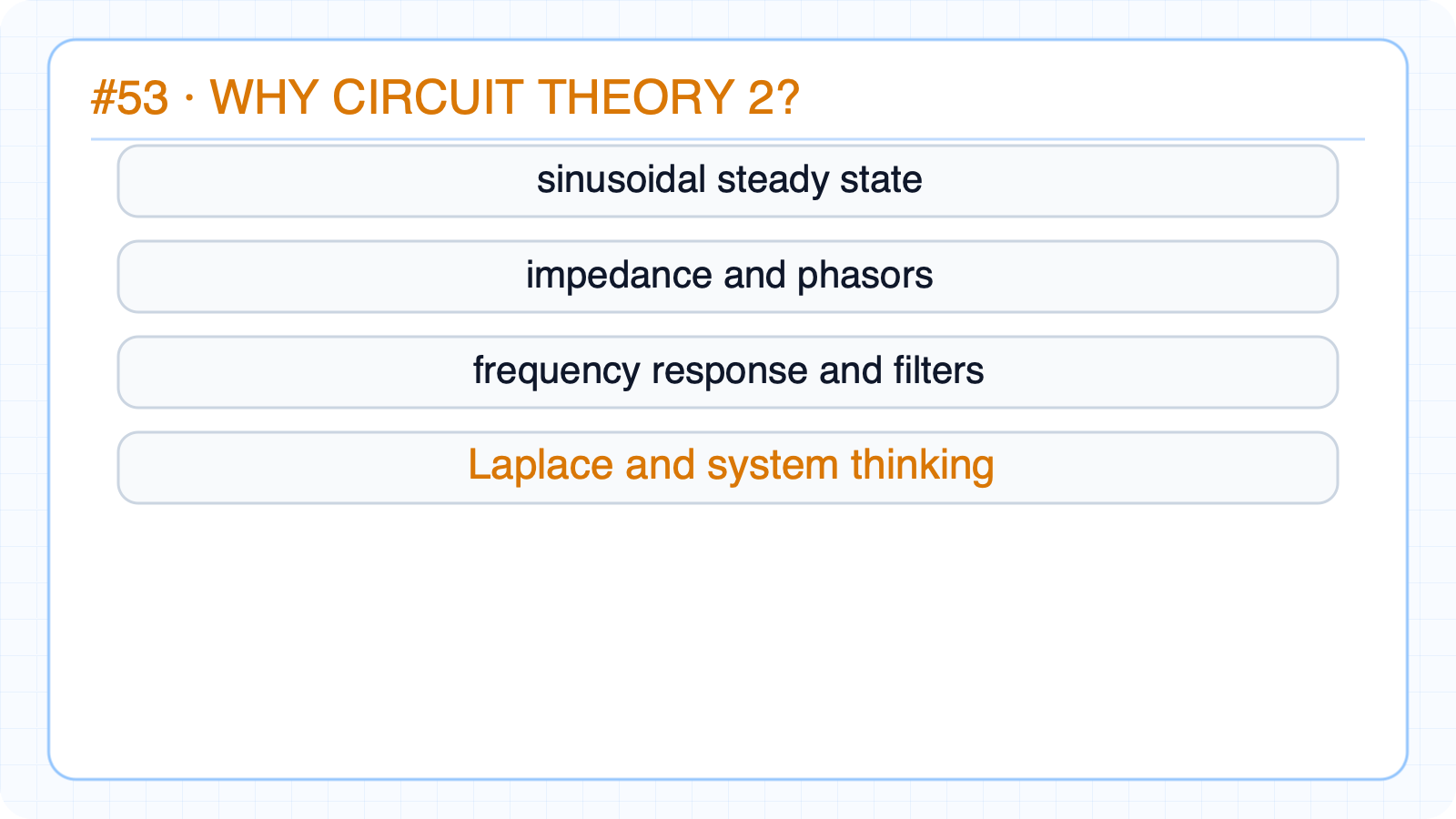 #53 · WHY CIRCUIT THEORY 2?

sinusoidal steady state

impedance and phasors

frequency response and filters

Laplace and system thinking